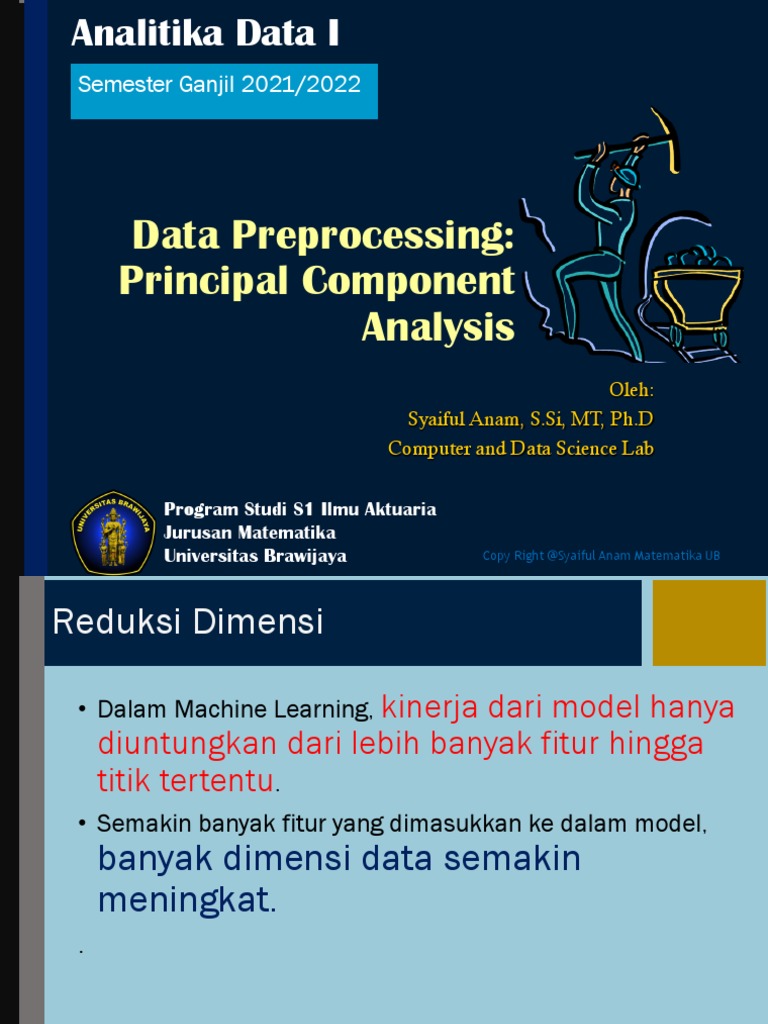 Analitika Data I

Semester Ganjil 2021/2022

Data Preprocessing: Principal Component Analysis

Oleh:
Syaiful Anam, S.Si, MT, Ph.D
Computer and Data Science Lab

UNIVERSITAS BRAWIJAYA

Program Studi S1 Ilmu Aktuaria
Jurusan Matematika
Universitas Brawijaya

Copy Right @Syaiful Anam Matematika UB

Reduksi Dimensi

• Dalam Machine Learning, kinerja dari model hanya diuntungkan dari lebih banyak fitur hingga titik tertentu.

• Semakin banyak fitur yang dimasukkan ke dalam model, banyak dimensi data semakin meningkat.

.